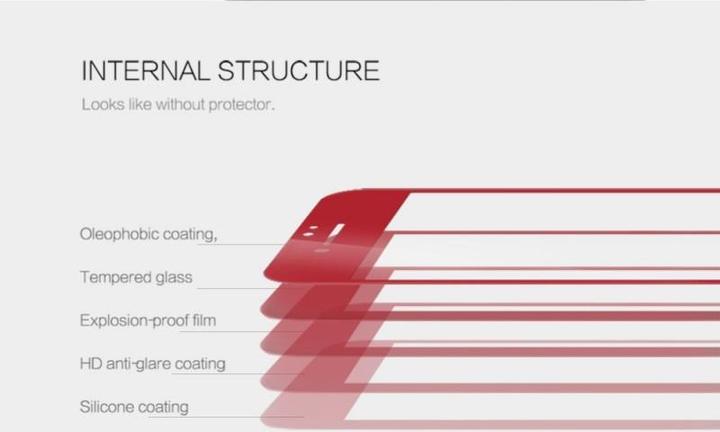 INTERNAL STRUCTURE

Looks like without protector.

Oleophobic coating,

Tempered glass

Explosion-proof film

HD anti-glare coating

Silicone coating